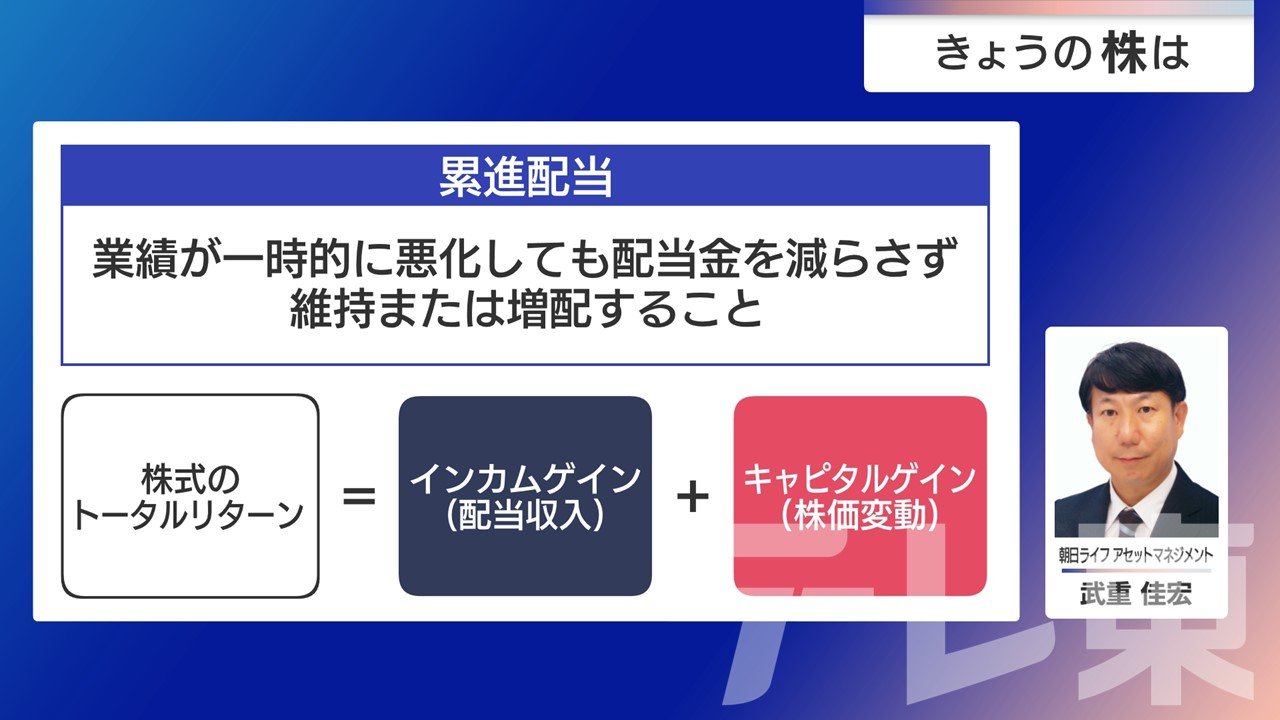 きょうの株は

累進配当

業績が一時的に悪化しても配当金を減らさず
維持または増配すること

株式の
トータルリターン

=

インカムゲイン
(配当収入)

+

キャピタルゲイン
(株価変動)

朝日ライフ アセットマネジメント
武重 佳宏

テレ東